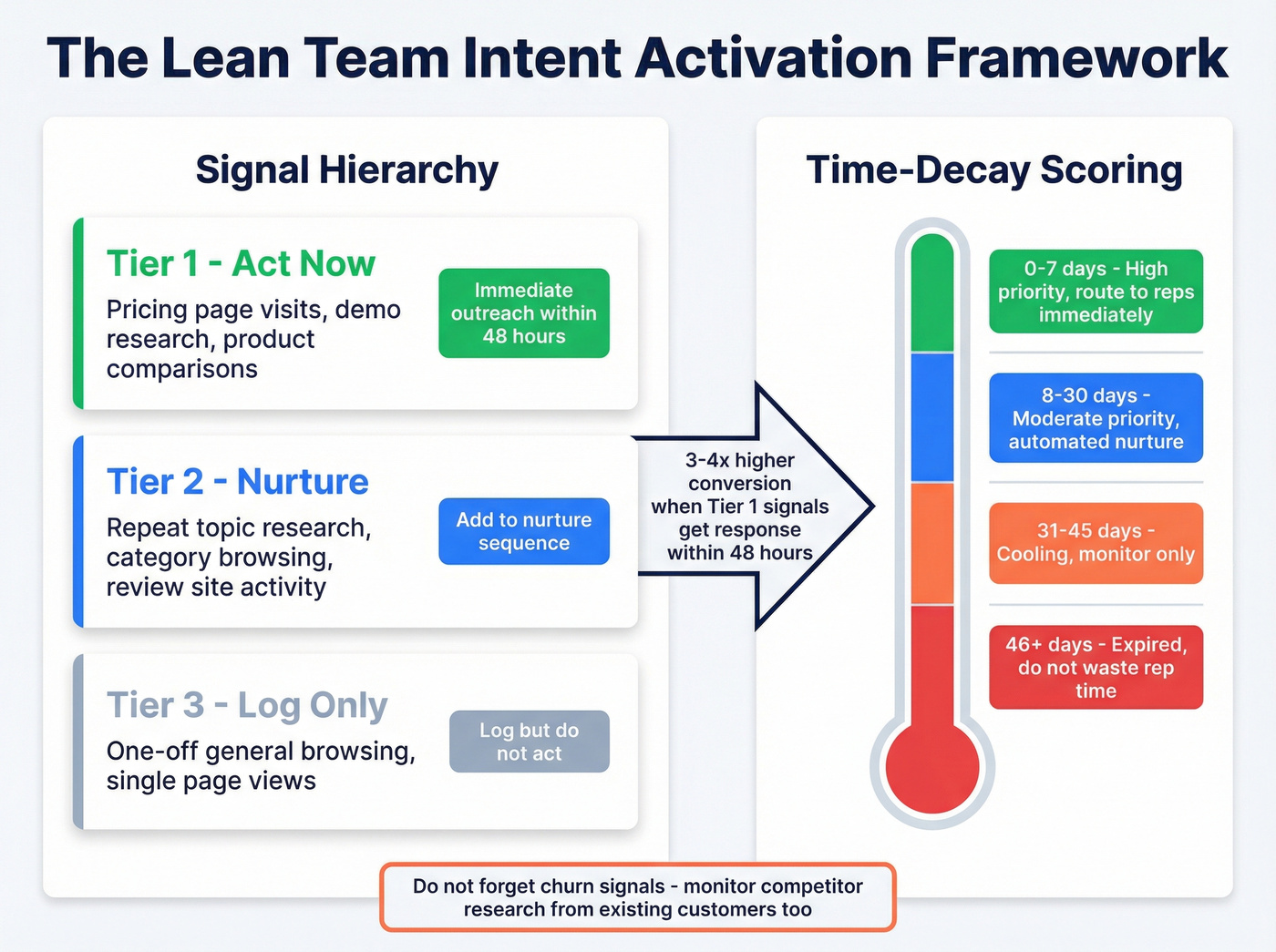 The Lean Team Intent Activation Framework

Signal Hierarchy

Tier 1 - Act Now

Pricing page visits, demo research, product comparisons

Immediate outreach within 48 hours

Tier 2 - Nurture

Repeat topic research, category browsing, review site activity

Add to nurture sequence

Tier 3 - Log Only

One-off general browsing, single page views

Log but do not act

3-4x higher conversion when Tier 1 signals get response within 48 hours

Time-Decay Scoring

0-7 days - High priority, route to reps immediately

8-30 days - Moderate priority, automated nurture

31-45 days - Cooling, monitor only

46+ days - Expired, do not waste rep time

Do not forget churn signals - monitor competitor research from existing customers too